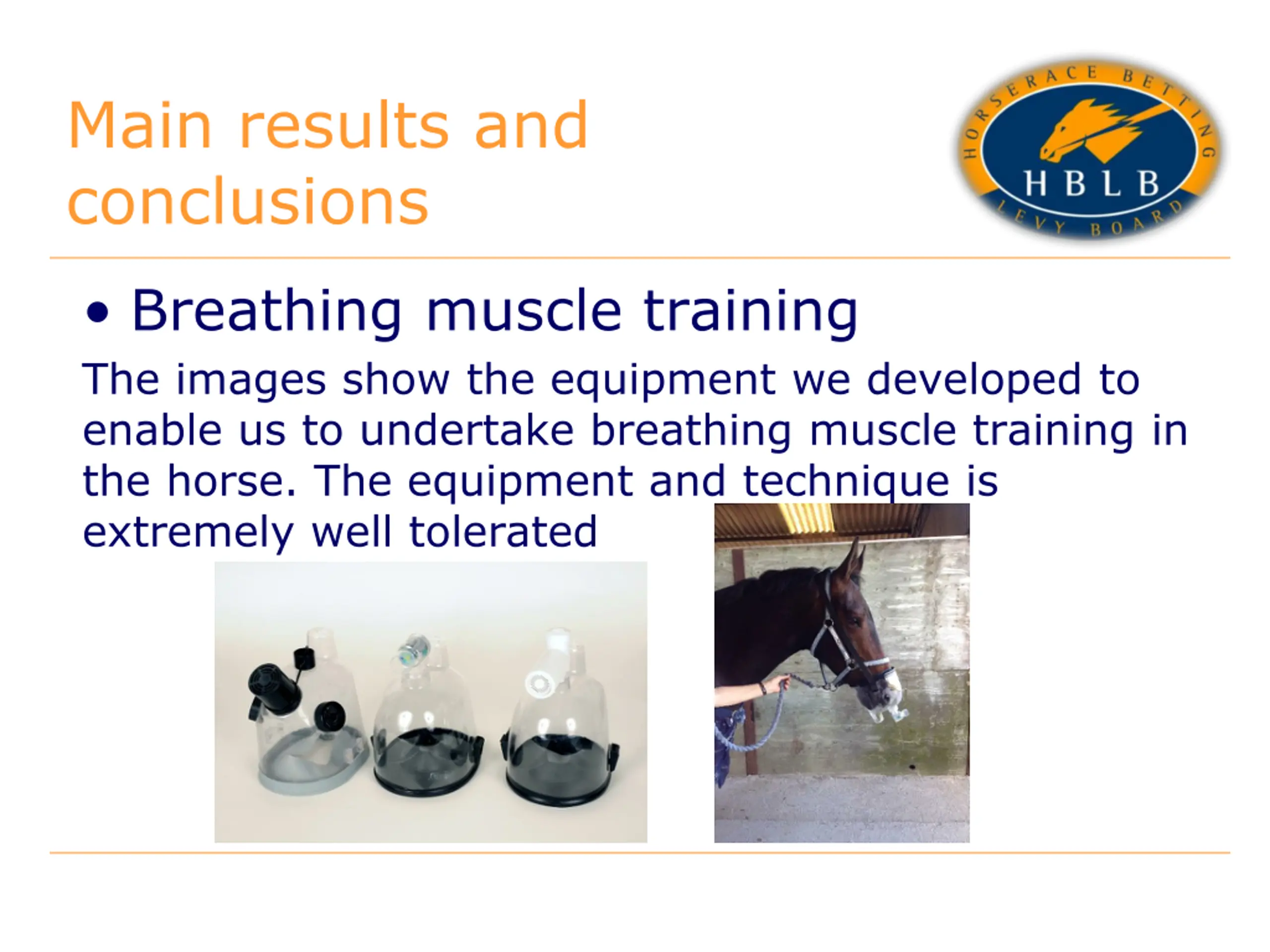 Main results and conclusions

HORSERACE BETTING
HBLB
LEVY BOARD

• Breathing muscle training

The images show the equipment we developed to enable us to undertake breathing muscle training in the horse. The equipment and technique is extremely well tolerated